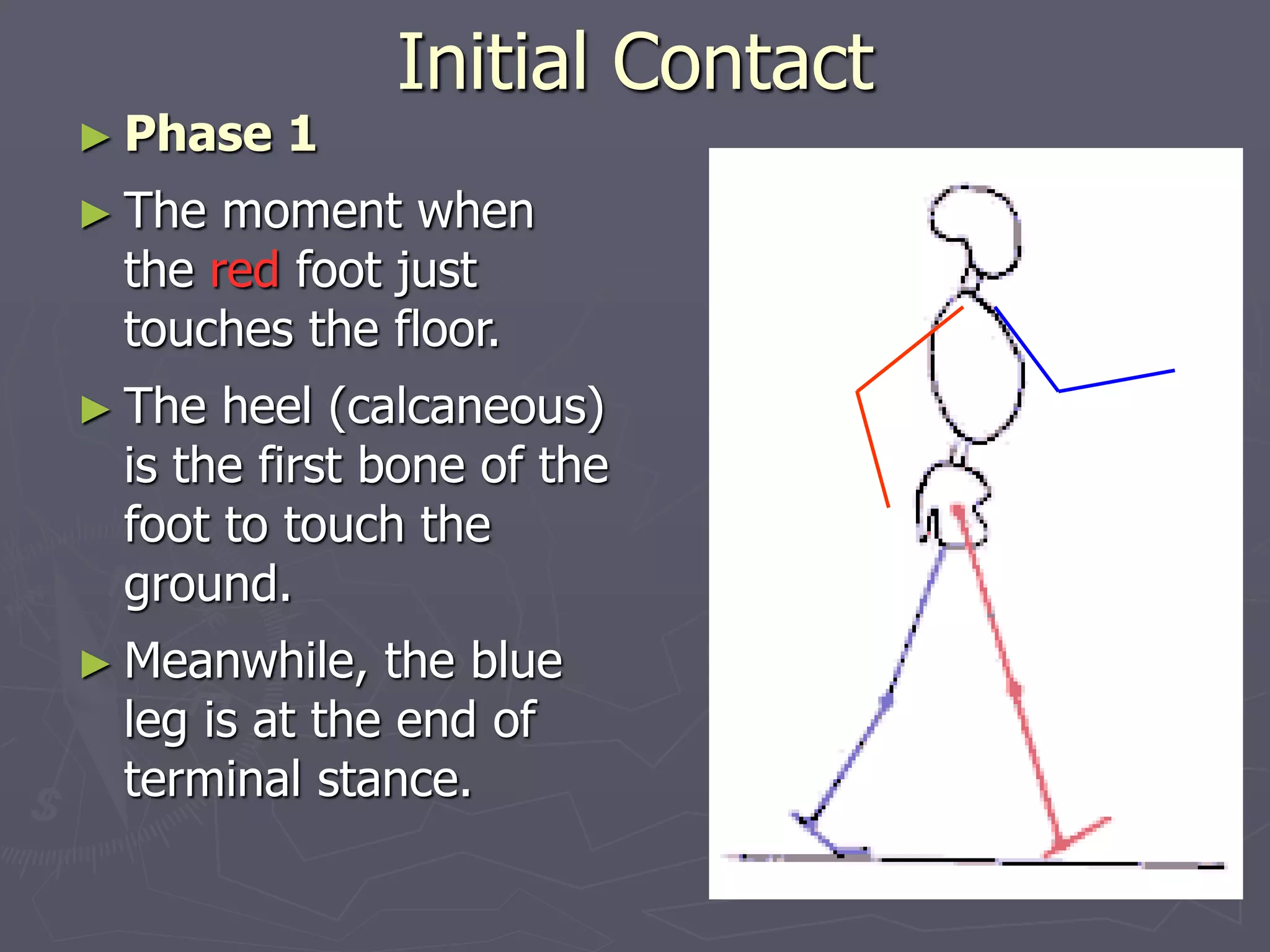 Initial Contact

► Phase 1

► The moment when the red foot just touches the floor.

► The heel (calcaneous) is the first bone of the foot to touch the ground.

► Meanwhile, the blue leg is at the end of terminal stance.